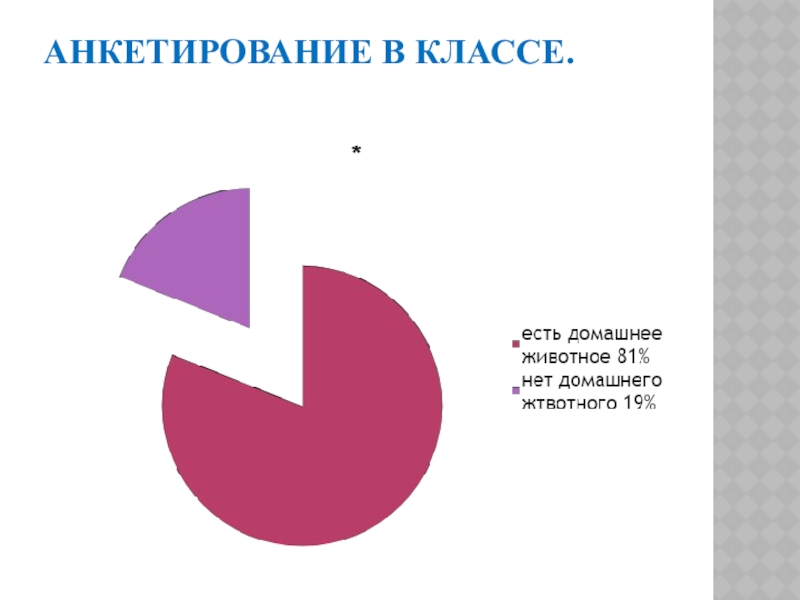 АНКЕТИРОВАНИЕ В КЛАССЕ.

*

есть домашнее животное 81%
нет домашнего жтвотного 19%